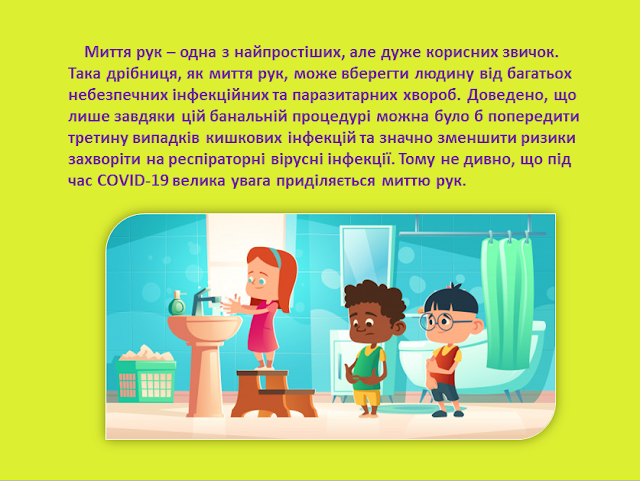 Миття рук – одна з найпростіших, але дуже корисних звичок. Така дрібниця, як миття рук, може вберегти людину від багатьох небезпечних інфекційних та паразитарних хвороб. Доведено, що лише завдяки цій банальній процедурі можна було б попередити третину випадків кишкових інфекцій та значно зменшити ризики захворіти на респіраторні вірусні інфекції. Тому не дивно, що під час COVID-19 велика увага приділяється миттю рук.